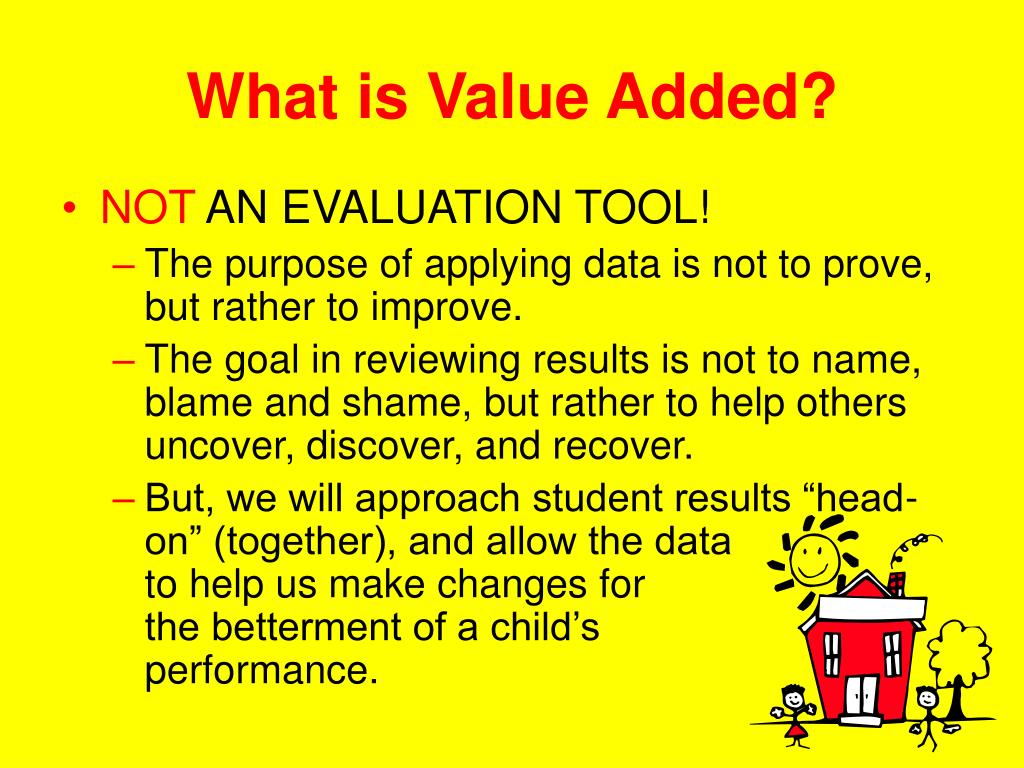 What is Value Added?

• NOT AN EVALUATION TOOL!

– The purpose of applying data is not to prove, but rather to improve.

– The goal in reviewing results is not to name, blame and shame, but rather to help others uncover, discover, and recover.

– But, we will approach student results “head-on” (together), and allow the data to help us make changes for the betterment of a child’s performance.